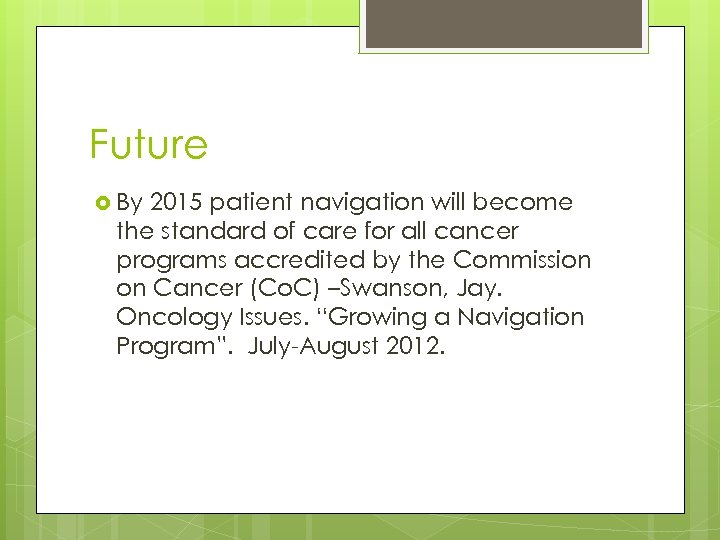 Future

By 2015 patient navigation will become the standard of care for all cancer programs accredited by the Commission on Cancer (CoC) –Swanson, Jay. Oncology Issues. "Growing a Navigation Program". July-August 2012.